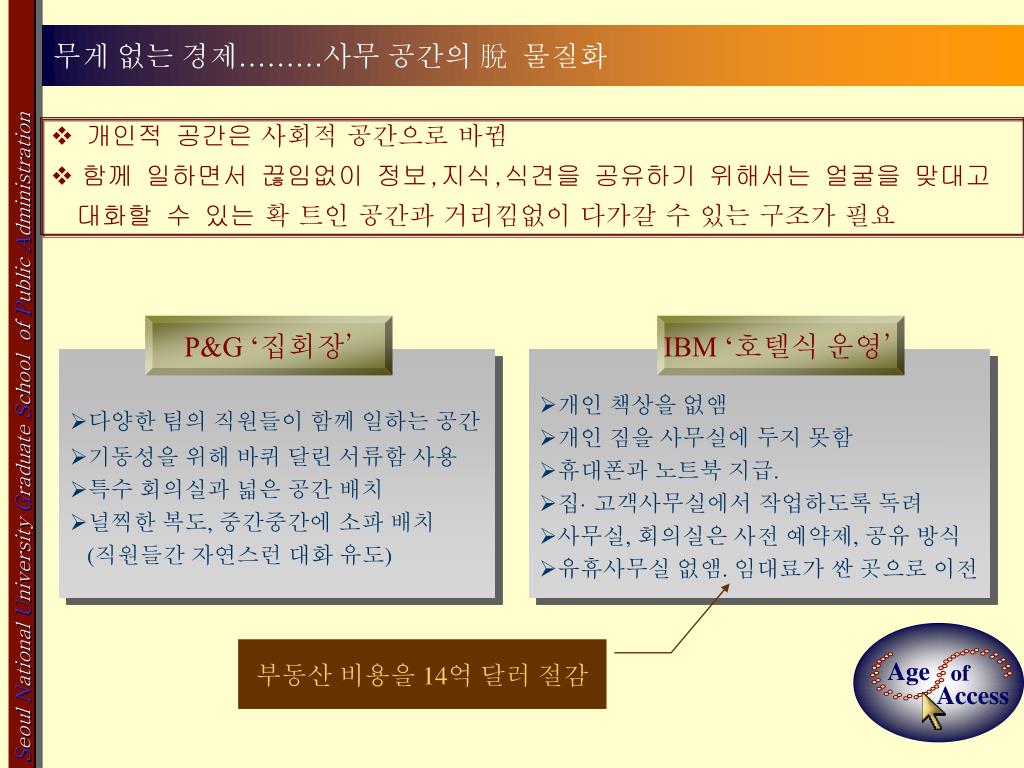 Seoul National University Graduate School of Public Administration

무게 없는 경제.........사무 공간의 脫 물질화

❖ 개인적 공간은 사회적 공간으로 바뀜
❖ 함께 일하면서 끊임없이 정보,지식,식견을 공유하기 위해서는 얼굴을 맞대고 대화할 수 있는 확 트인 공간과 거리낌없이 다가갈 수 있는 구조가 필요

P&G ‘집회장’

➢다양한 팀의 직원들이 함께 일하는 공간
➢기동성을 위해 바퀴 달린 서류함 사용
➢특수 회의실과 넓은 공간 배치
➢널찍한 복도, 중간중간에 소파 배치 (직원들간 자연스런 대화 유도)

IBM ‘호텔식 운영’

➢개인 책상을 없앰
➢개인 짐을 사무실에 두지 못함
➢휴대폰과 노트북 지급.
➢집· 고객사무실에서 작업하도록 독려
➢사무실, 회의실은 사전 예약제, 공유 방식
➢유휴사무실 없앰. 임대료가 싼 곳으로 이전

부동산 비용을 14억 달러 절감

Age of Access